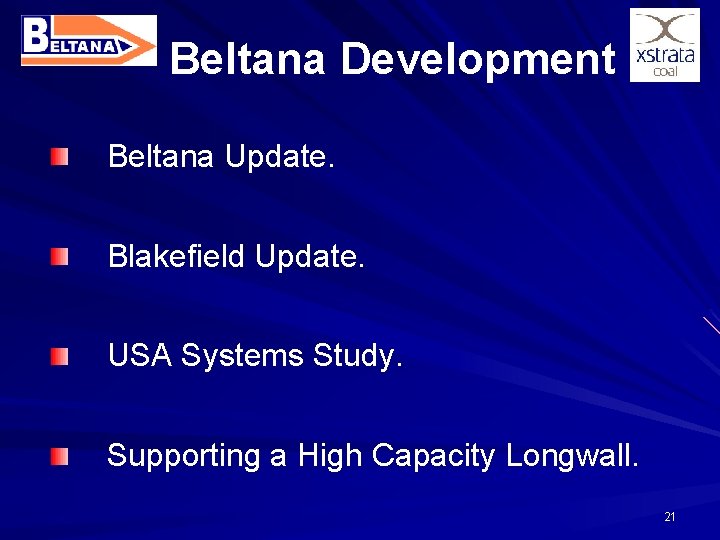 BELTANA

Beltana Development

xstrata coal

Beltana Update.

Blakefield Update.

USA Systems Study.

Supporting a High Capacity Longwall.

21